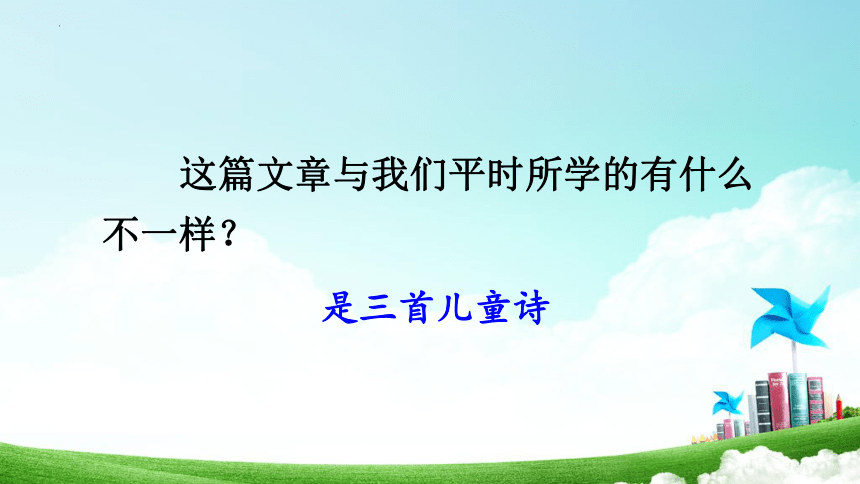 这篇文章与我们平时所学的有什么不一样？

是三首儿童诗